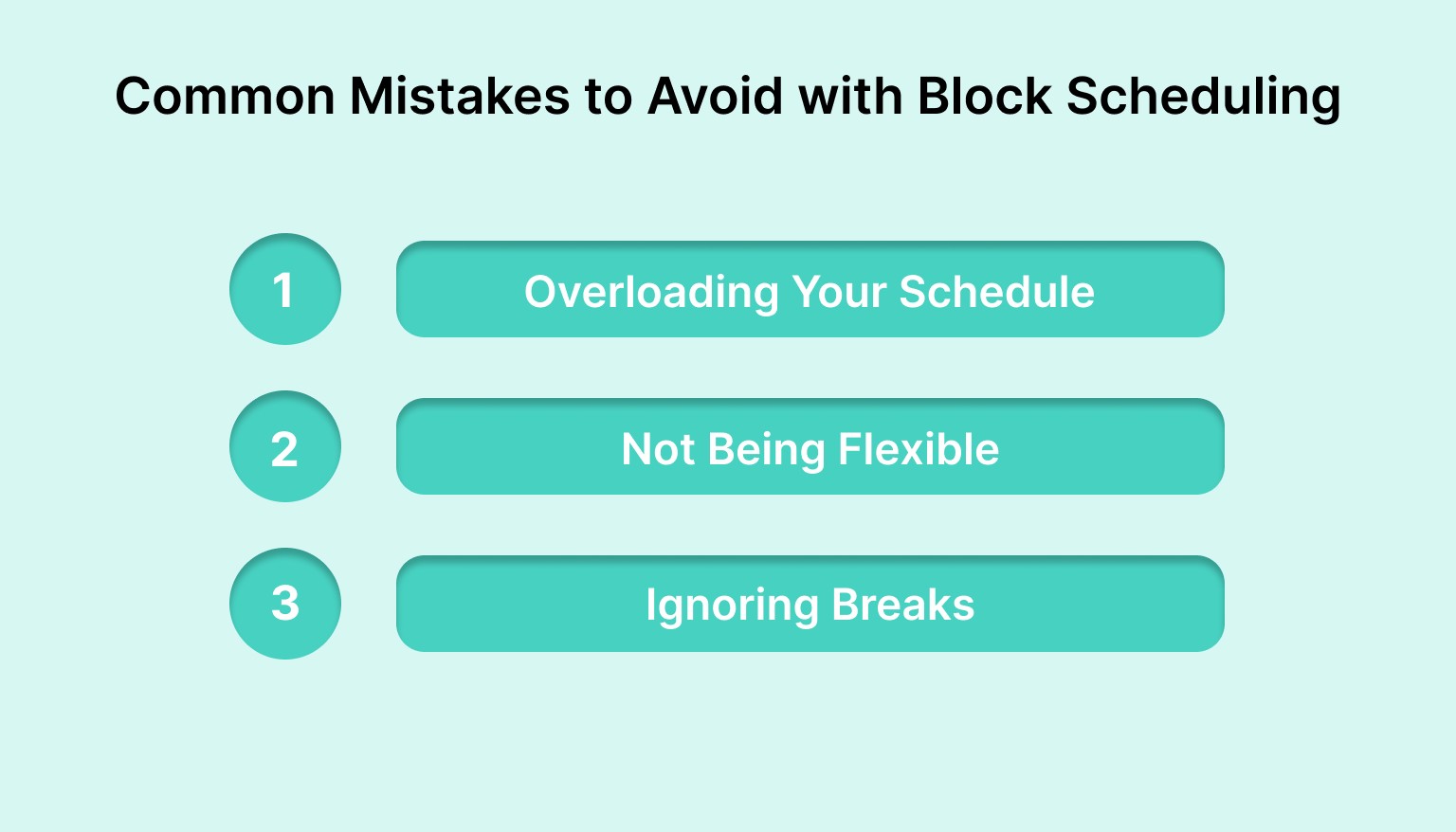 Common Mistakes to Avoid with Block Scheduling

1 Overloading Your Schedule

2 Not Being Flexible

3 Ignoring Breaks